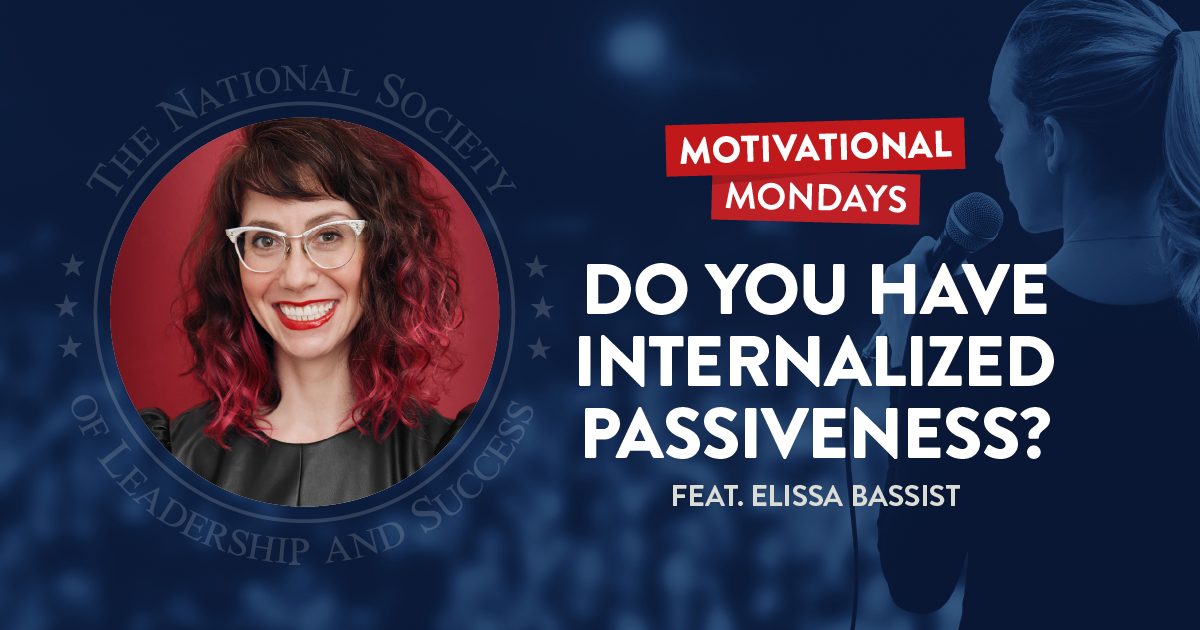 THE NATIONAL SOCIETY OF LEADERSHIP AND SUCCESS

MOTIVATIONAL MONDAYS

DO YOU HAVE INTERNALIZED PASSIVENESS?

FEAT. ELISSA BASSIST